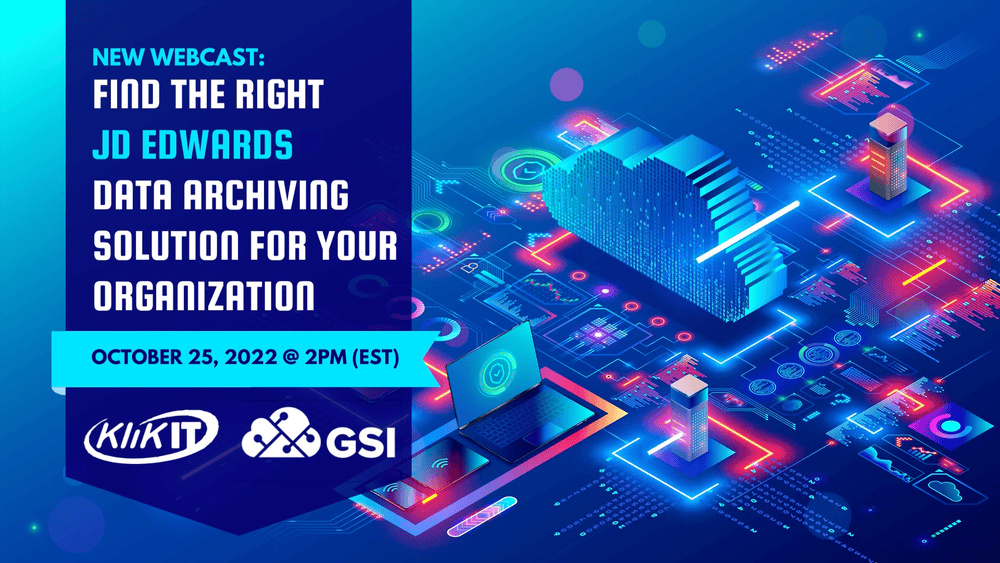 NEW WEBCAST:
FIND THE RIGHT JD EDWARDS DATA ARCHIVING SOLUTION FOR YOUR ORGANIZATION

OCTOBER 25, 2022 @ 2PM (EST)

KlikIT

GSI